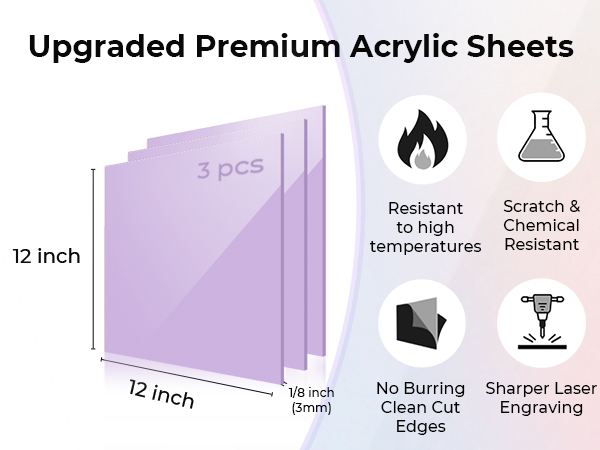 Upgraded Premium Acrylic Sheets

3 pcs

12 inch

12 inch

1/8 inch (3mm)

Resistant to high temperatures

Scratch & Chemical Resistant

No Burring Clean Cut Edges

Sharper Laser Engraving